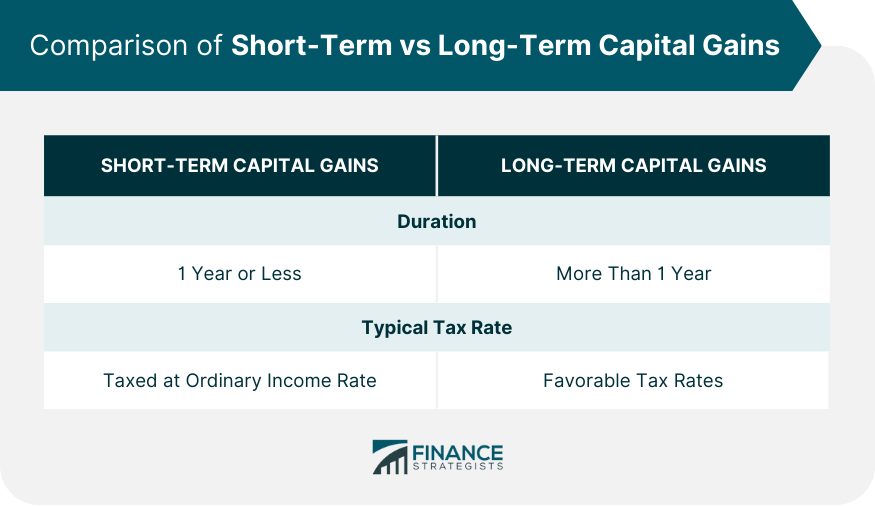 Comparison of Short-Term vs Long-Term Capital Gains

| SHORT-TERM CAPITAL GAINS | LONG-TERM CAPITAL GAINS |
|---|---|
| Duration | |
| 1 Year or Less | More Than 1 Year |
| Typical Tax Rate | |
| Taxed at Ordinary Income Rate | Favorable Tax Rates |

FINANCE STRATEGISTS